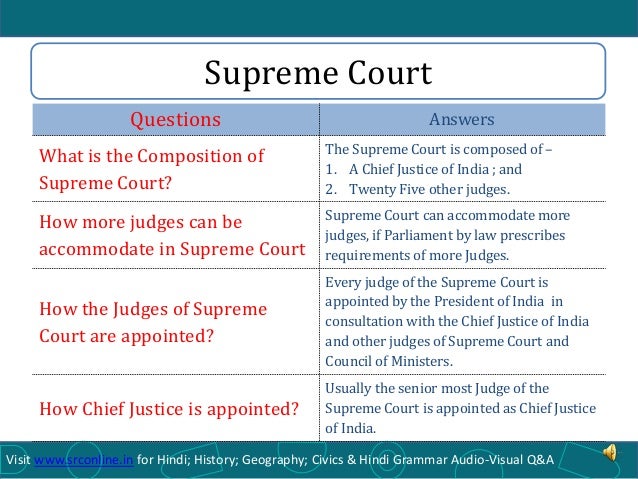 Supreme Court

| Questions | Answers |
|---|---|
| What is the Composition of Supreme Court? | The Supreme Court is composed of – 1. A Chief Justice of India ; and 2. Twenty Five other judges. |
| How more judges can be accommodate in Supreme Court | Supreme Court can accommodate more judges, if Parliament by law prescribes requirements of more Judges. |
| How the Judges of Supreme Court are appointed? | Every judge of the Supreme Court is appointed by the President of India in consultation with the Chief Justice of India and other judges of Supreme Court and Council of Ministers. |
| How Chief Justice is appointed? | Usually the senior most Judge of the Supreme Court is appointed as Chief Justice of India. |

Visit www.srconline.in for Hindi; History; Geography; Civics & Hindi Grammar Audio-Visual Q&A